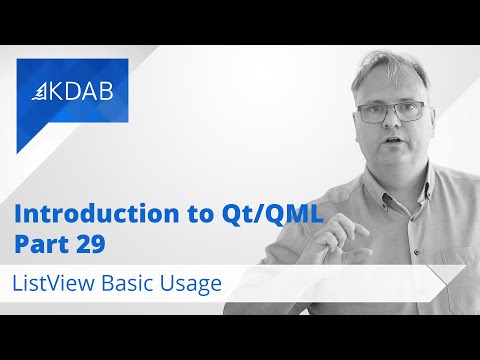 KDAB

Introduction to Qt/QML
Part 29

ListView Basic Usage